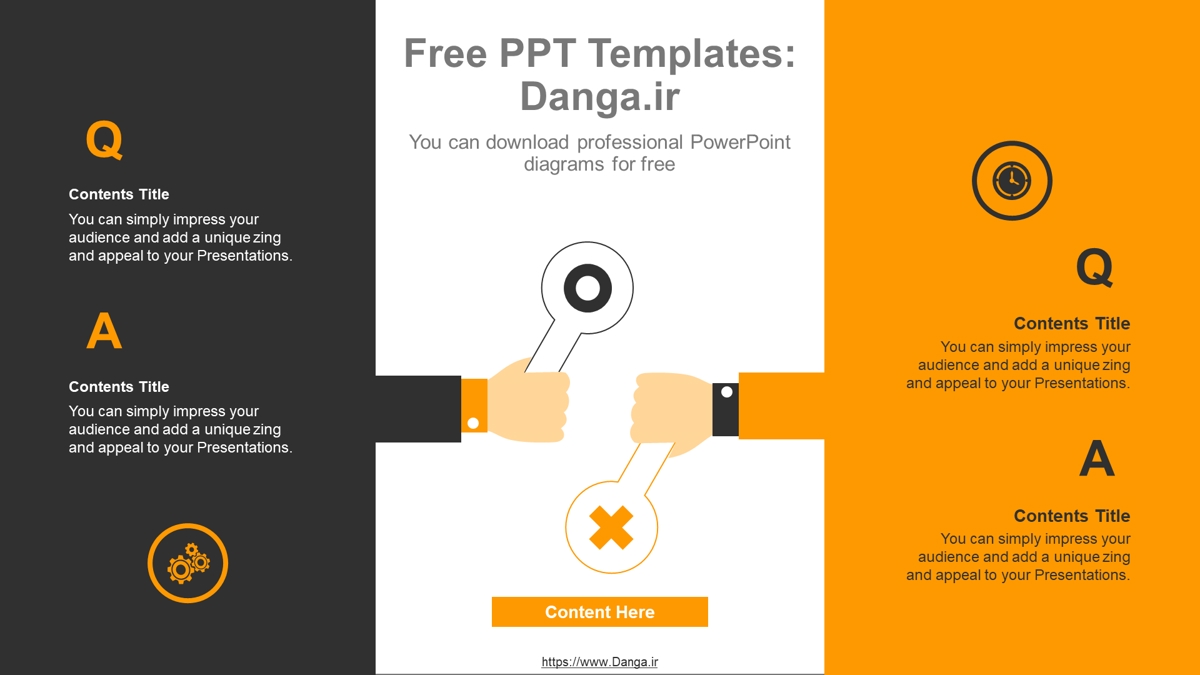 Q

Contents Title

You can simply impress your audience and add a unique zing and appeal to your Presentations.

A

Contents Title

You can simply impress your audience and add a unique zing and appeal to your Presentations.

Free PPT Templates: Danga.ir

You can download professional PowerPoint diagrams for free

Content Here

https://www.Danga.ir

Q

Contents Title

You can simply impress your audience and add a unique zing and appeal to your Presentations.

A

Contents Title

You can simply impress your audience and add a unique zing and appeal to your Presentations.